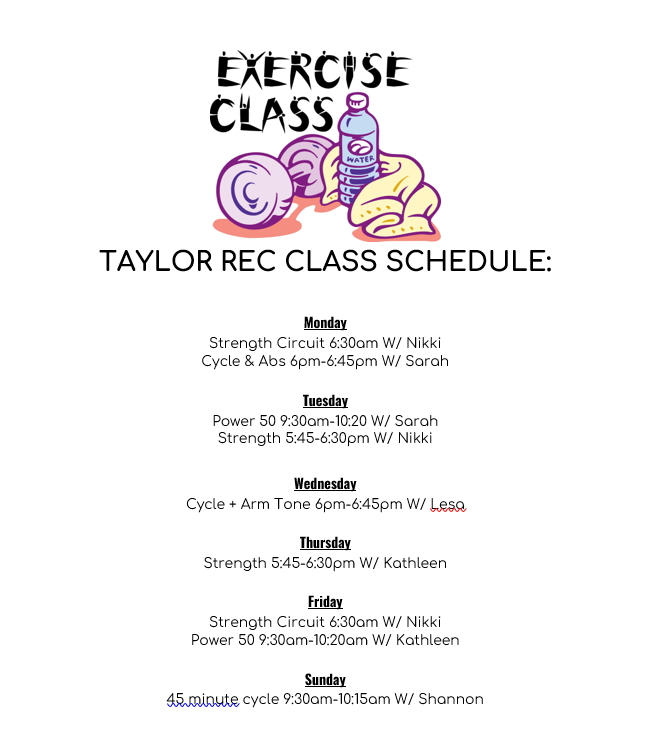 EXERCISE CLASS

WATER

TAYLOR REC CLASS SCHEDULE:

Monday
Strength Circuit 6:30am W/ Nikki
Cycle & Abs 6pm-6:45pm W/ Sarah

Tuesday
Power 50 9:30am-10:20 W/ Sarah
Strength 5:45-6:30pm W/ Nikki

Wednesday
Cycle + Arm Tone 6pm-6:45pm W/ Lesa

Thursday
Strength 5:45-6:30pm W/ Kathleen

Friday
Strength Circuit 6:30am W/ Nikki
Power 50 9:30am-10:20am W/ Kathleen

Sunday
45 minute cycle 9:30am-10:15am W/ Shannon